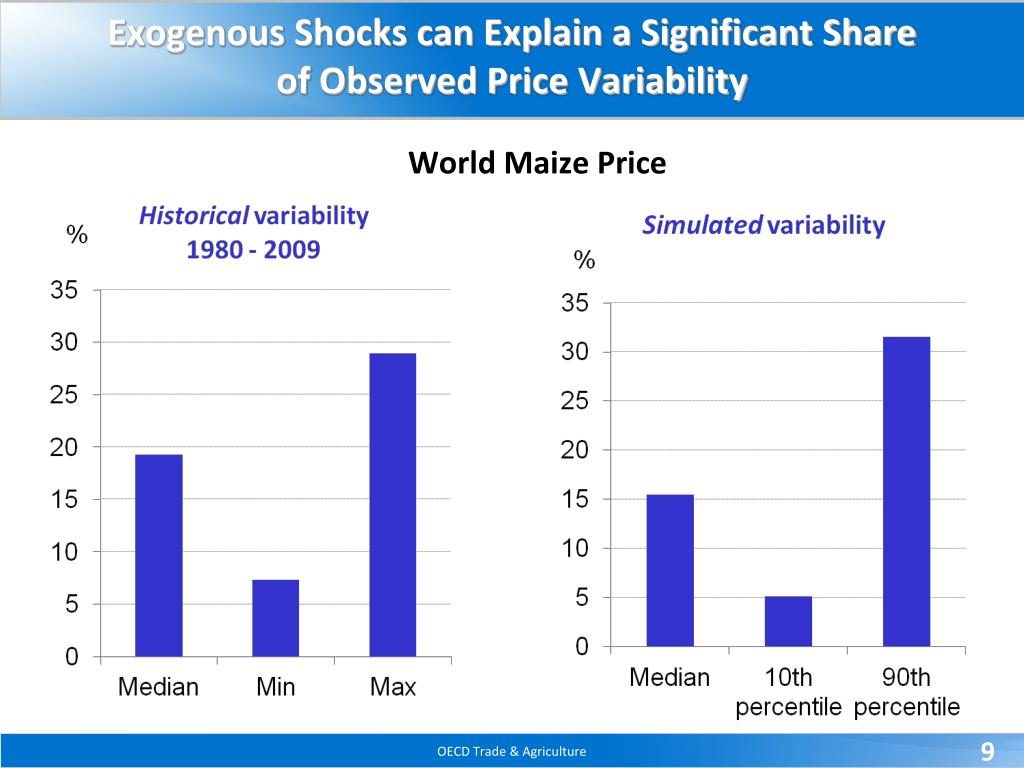 Exogenous Shocks can Explain a Significant Share of Observed Price Variability

World Maize Price

Historical variability 1980 - 2009

%

35
30
25
20
15
10
5
0

Median
Min
Max

Simulated variability

%

35
30
25
20
15
10
5
0

Median
10th percentile
90th percentile

OECD Trade & Agriculture

9